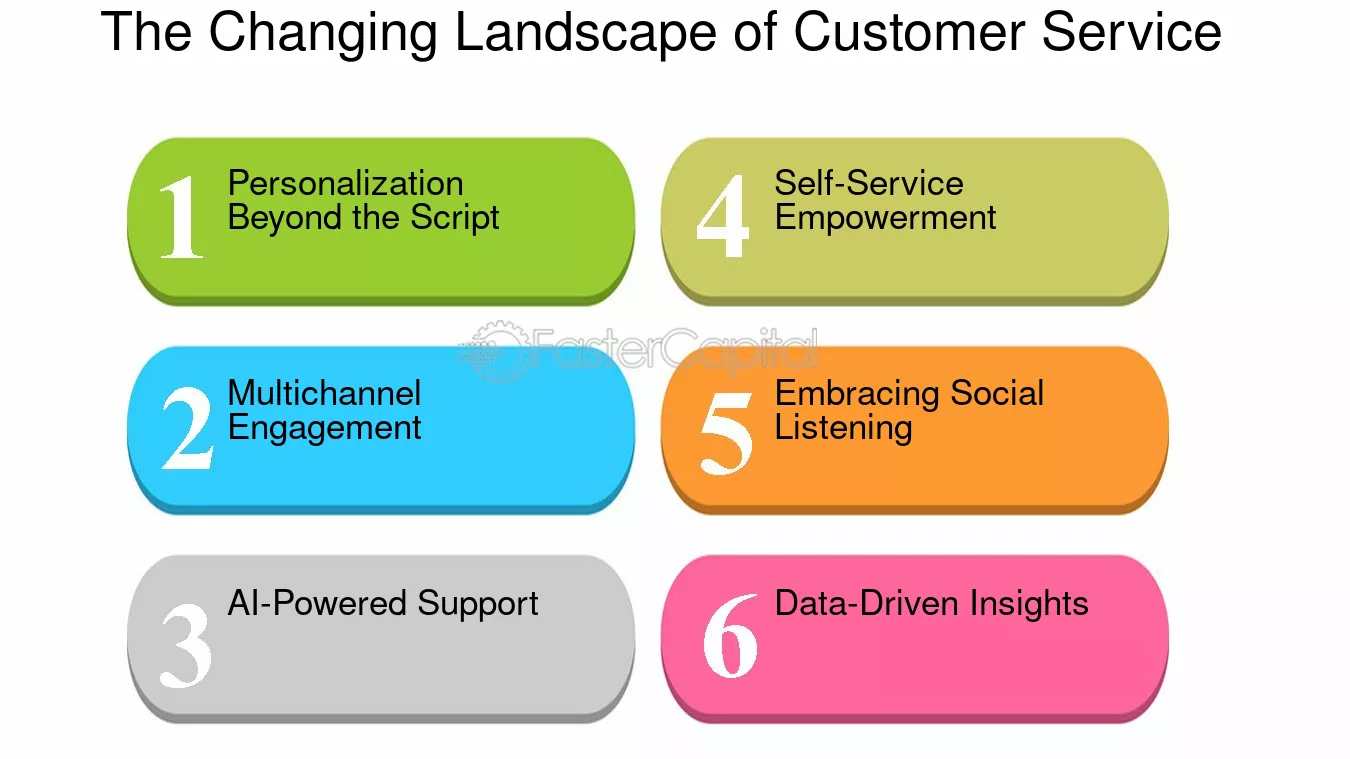 The Changing Landscape of Customer Service

1 Personalization Beyond the Script

2 Multichannel Engagement

3 AI-Powered Support

4 Self-Service Empowerment

5 Embracing Social Listening

6 Data-Driven Insights

FasterCapital